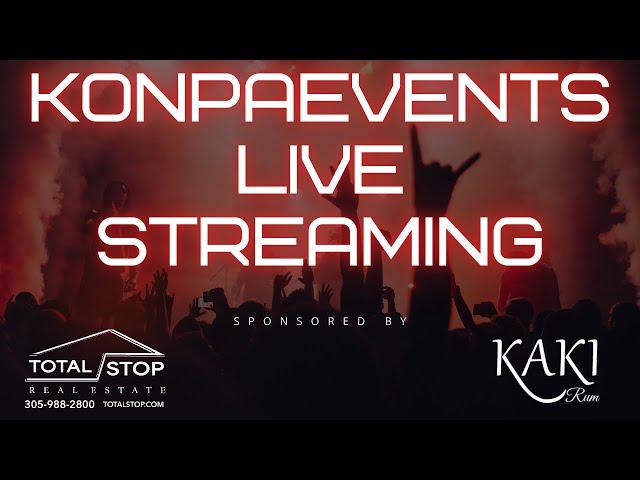 KONPAEVENTS LIVE STREAMING

SPONSORED BY

TOTAL STOP
REAL ESTATE
305-988-2800 TOTALSTOP.COM

KAKI
Rum